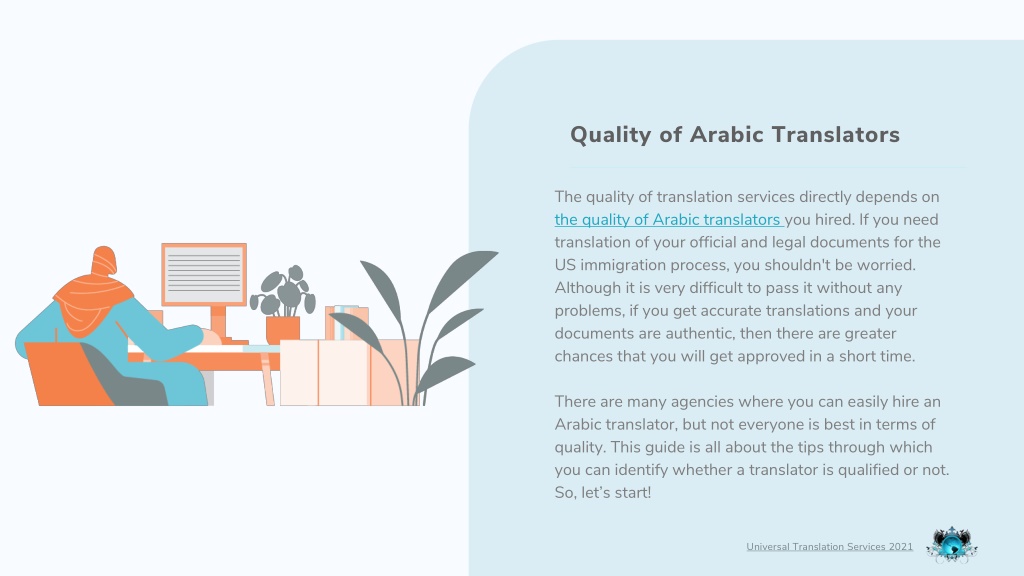 Quality of Arabic Translators

The quality of translation services directly depends on the quality of Arabic translators you hired. If you need translation of your official and legal documents for the US immigration process, you shouldn't be worried. Although it is very difficult to pass it without any problems, if you get accurate translations and your documents are authentic, then there are greater chances that you will get approved in a short time.

There are many agencies where you can easily hire an Arabic translator, but not everyone is best in terms of quality. This guide is all about the tips through which you can identify whether a translator is qualified or not. So, let's start!

Universal Translation Services 2021